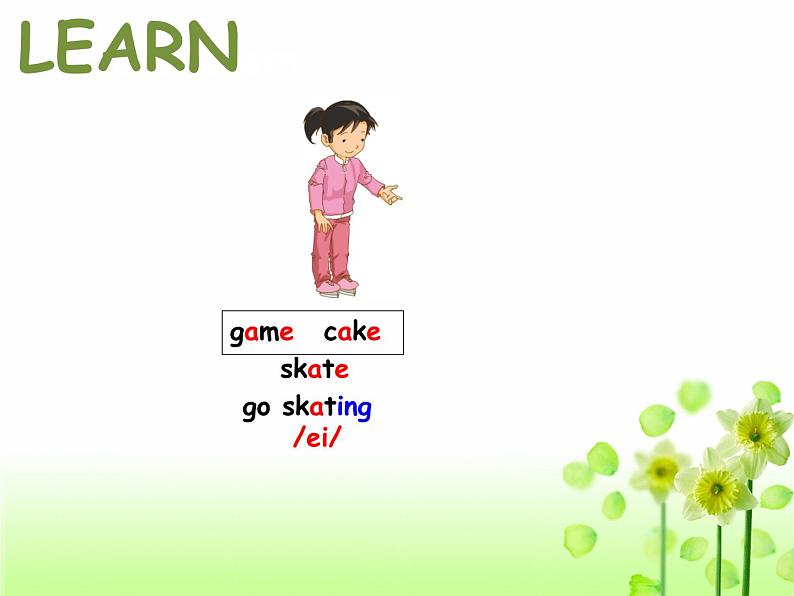 LEARN

game cake

skate

go skating

/ei/